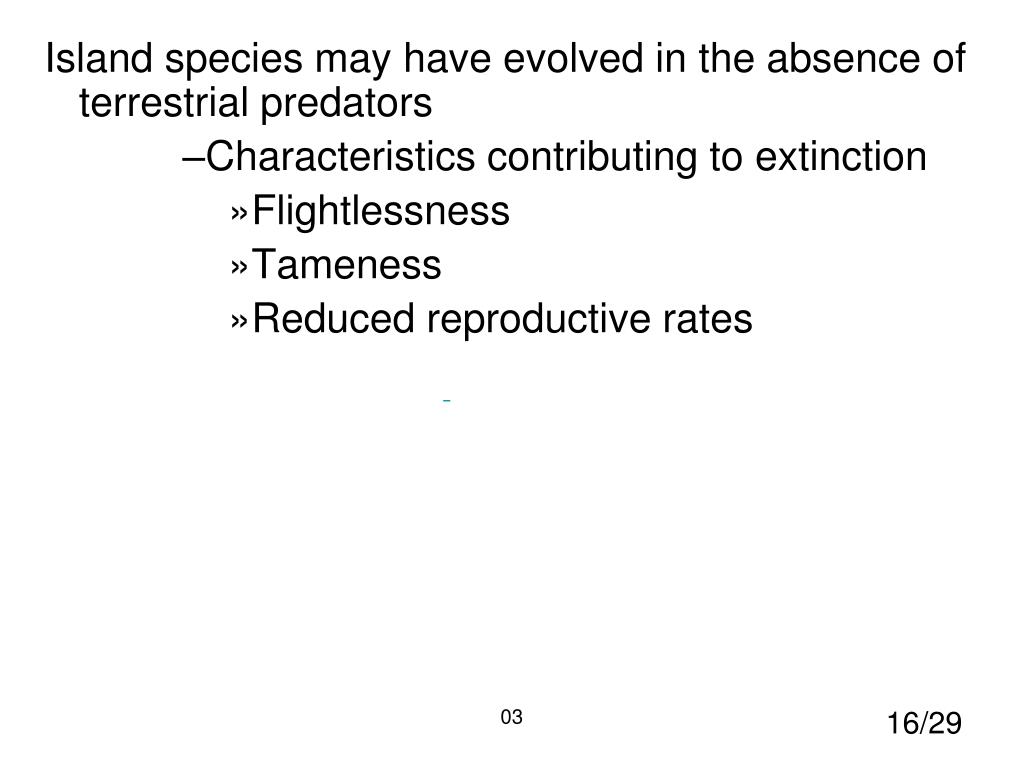 Island species may have evolved in the absence of terrestrial predators

–Characteristics contributing to extinction

»Flightlessness

»Tameness

»Reduced reproductive rates

03

16/29